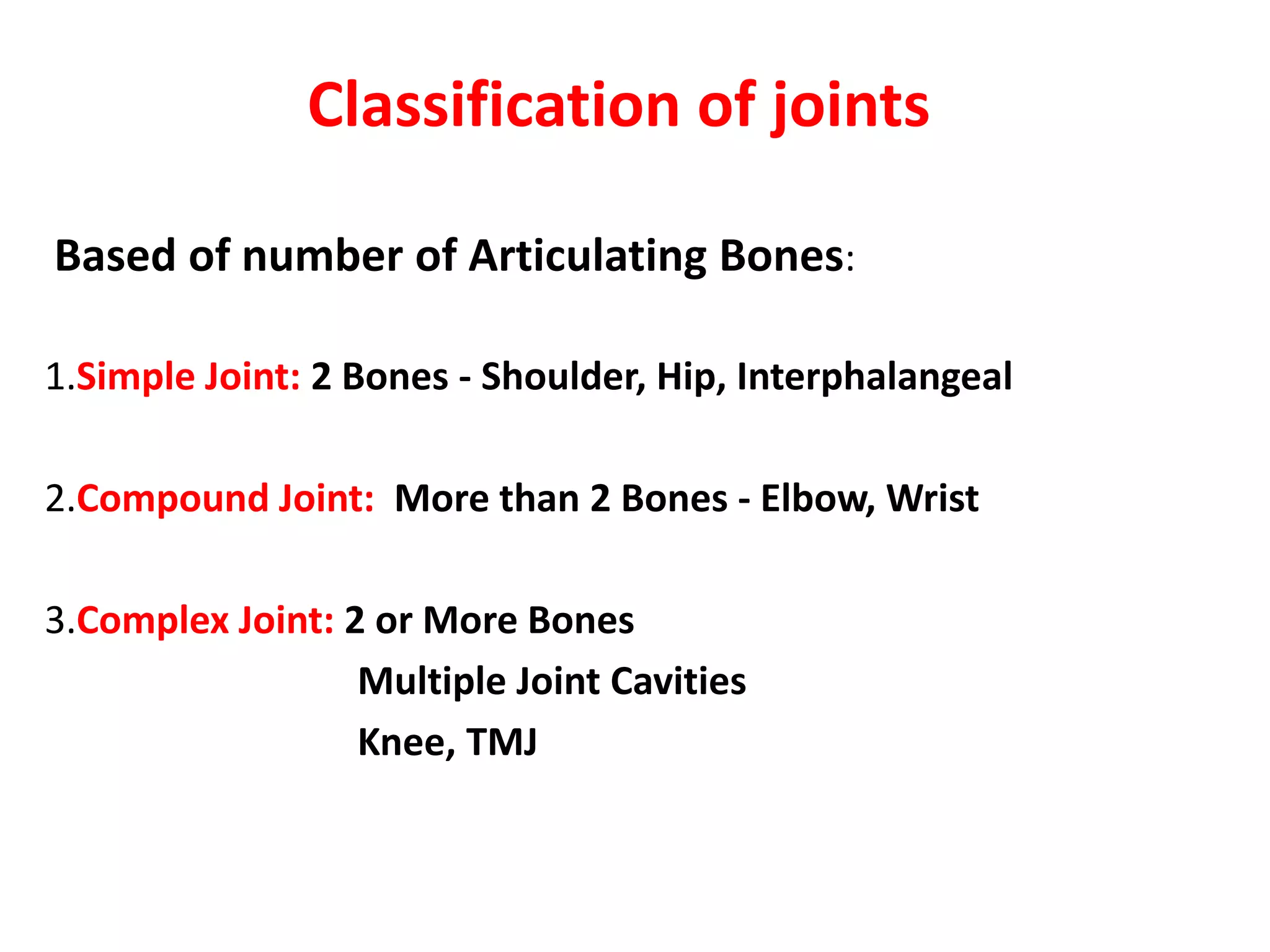 Classification of joints

Based of number of Articulating Bones:

1.Simple Joint: 2 Bones - Shoulder, Hip, Interphalangeal

2.Compound Joint: More than 2 Bones - Elbow, Wrist

3.Complex Joint: 2 or More Bones
Multiple Joint Cavities
Knee, TMJ